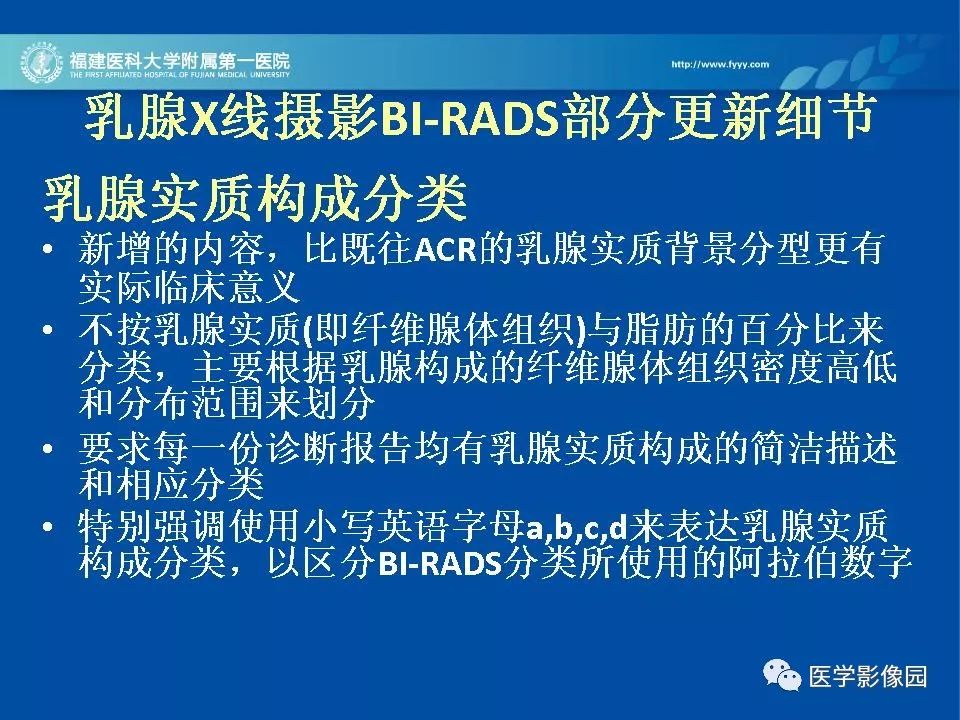 福建医科大学附属第一医院
THE FIRST AFFILIATED HOSPITAL OF FUJIAN MEDICAL UNIVERSITY

http://www.fyyy.com

乳腺X线摄影BI-RADS部分更新细节

乳腺实质构成分类

• 新增的内容，比既往ACR的乳腺实质背景分型更有实际临床意义
• 不按乳腺实质(即纤维腺体组织)与脂肪的百分比来分类，主要根据乳腺构成的纤维腺体组织密度高低和分布范围来划分
• 要求每一份诊断报告均有乳腺实质构成的简洁描述和相应分类
• 特别强调使用小写英语字母a,b,c,d来表达乳腺实质构成分类，以区分BI-RADS分类所使用的阿拉伯数字

医学影像园